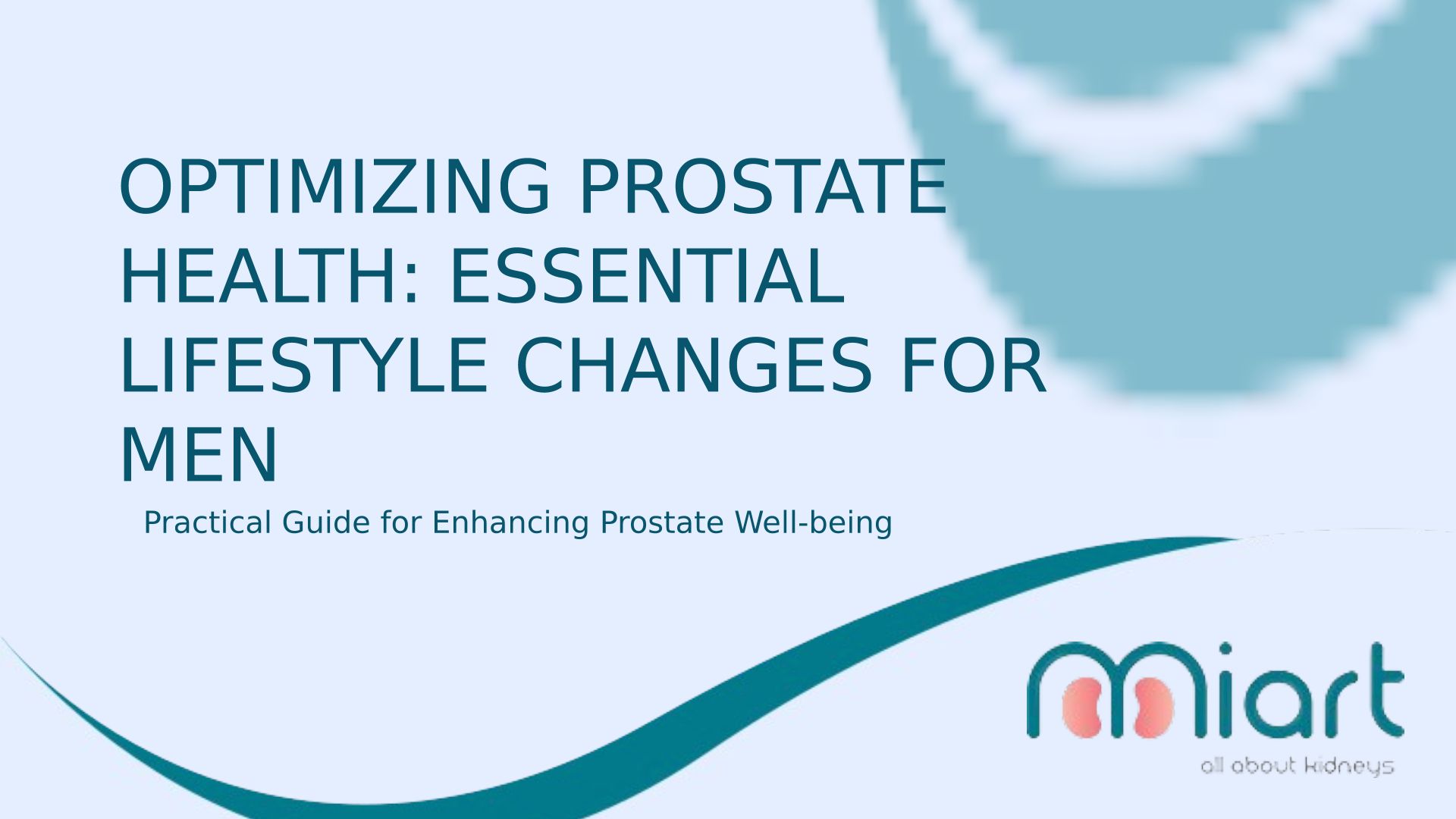 OPTIMIZING PROSTATE HEALTH: ESSENTIAL LIFESTYLE CHANGES FOR MEN

Practical Guide for Enhancing Prostate Well-being

miart
all about kidneys